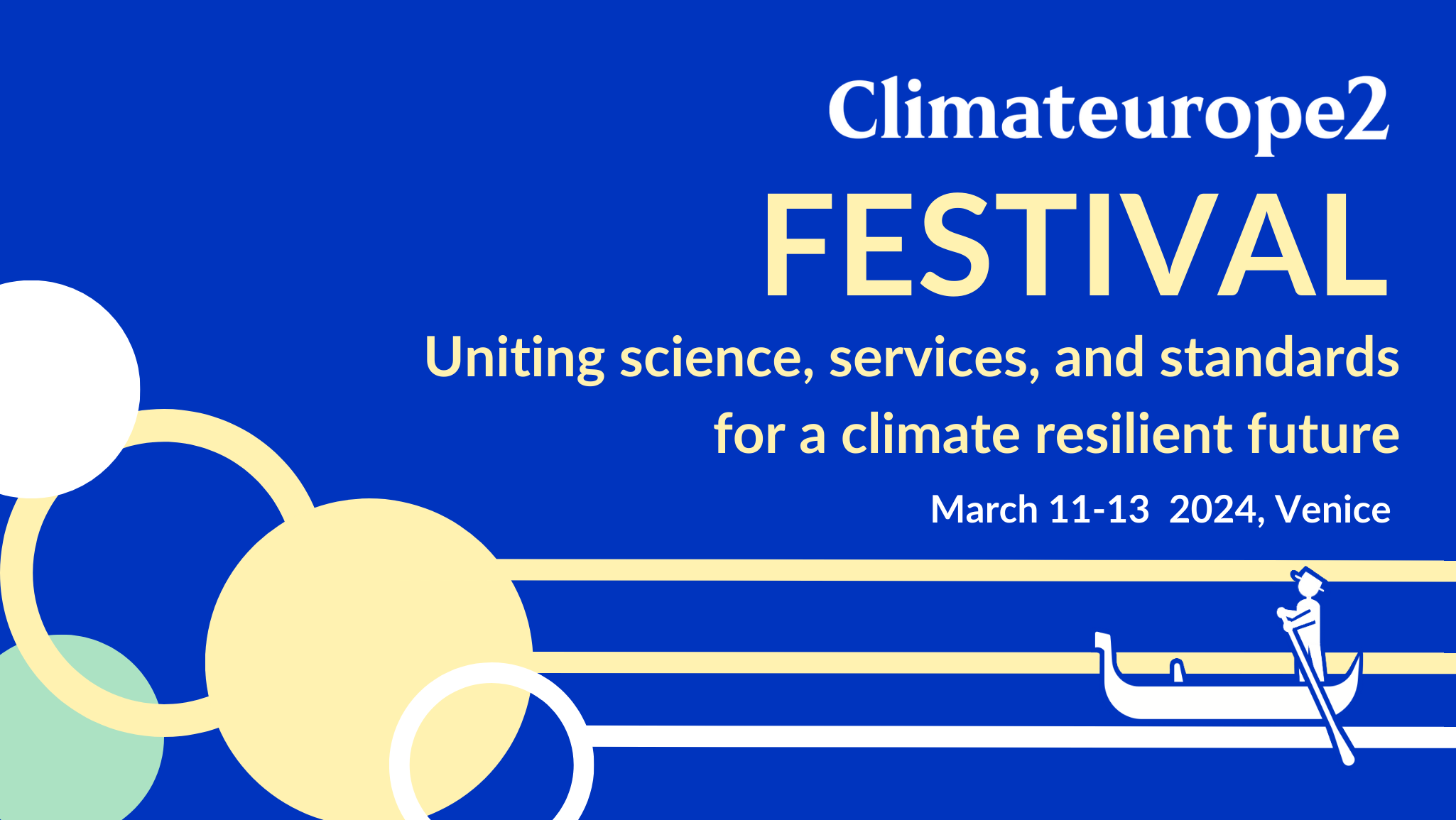 Climateurope2

FESTIVAL

Uniting science, services, and standards for a climate resilient future

March 11-13 2024, Venice